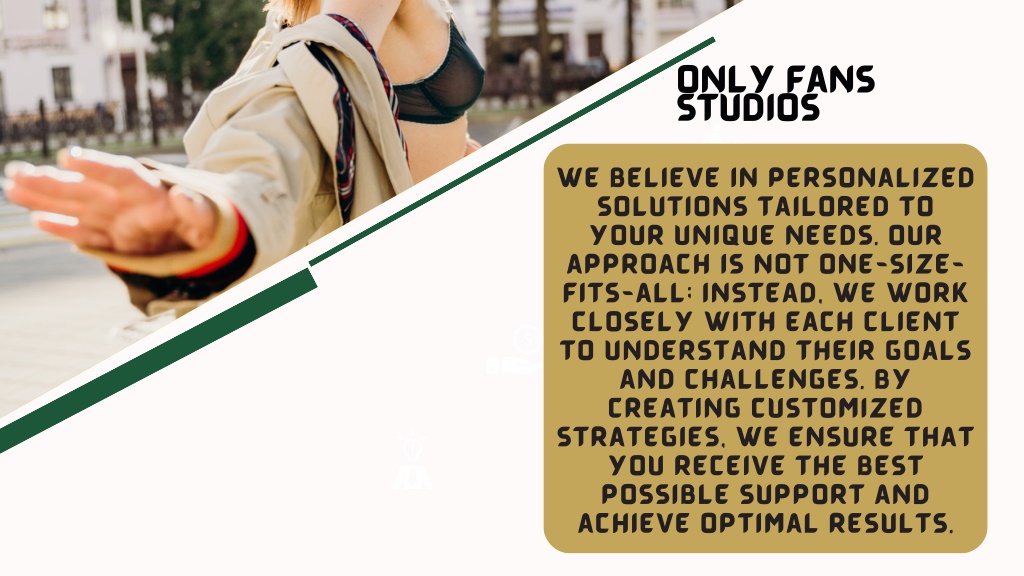 ONLY FANS STUDIOS

WE BELIEVE IN PERSONALIZED SOLUTIONS TAILORED TO YOUR UNIQUE NEEDS. OUR APPROACH IS NOT ONE-SIZE-FITS-ALL; INSTEAD, WE WORK CLOSELY WITH EACH CLIENT TO UNDERSTAND THEIR GOALS AND CHALLENGES. BY CREATING CUSTOMIZED STRATEGIES, WE ENSURE THAT YOU RECEIVE THE BEST POSSIBLE SUPPORT AND ACHIEVE OPTIMAL RESULTS.